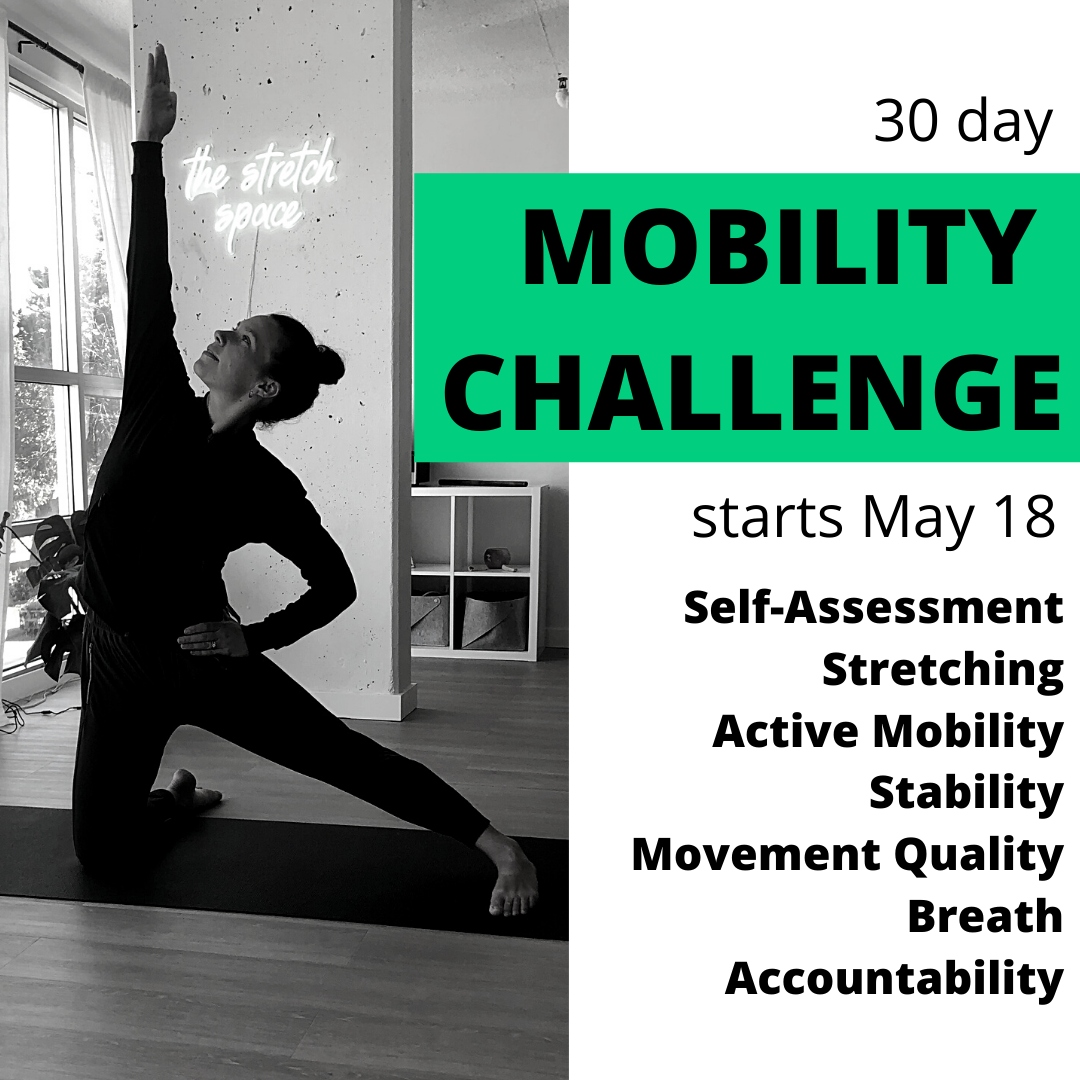 the stretch space

30 day

MOBILITY CHALLENGE

starts May 18

Self-Assessment
Stretching
Active Mobility
Stability
Movement Quality
Breath
Accountability